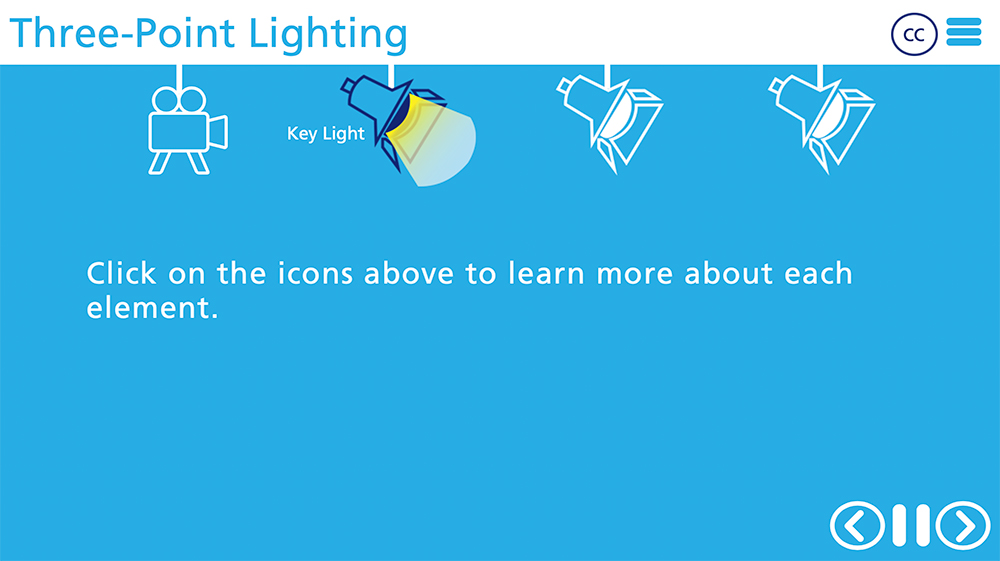 Three-Point Lighting

CC

Key Light

Click on the icons above to learn more about each element.